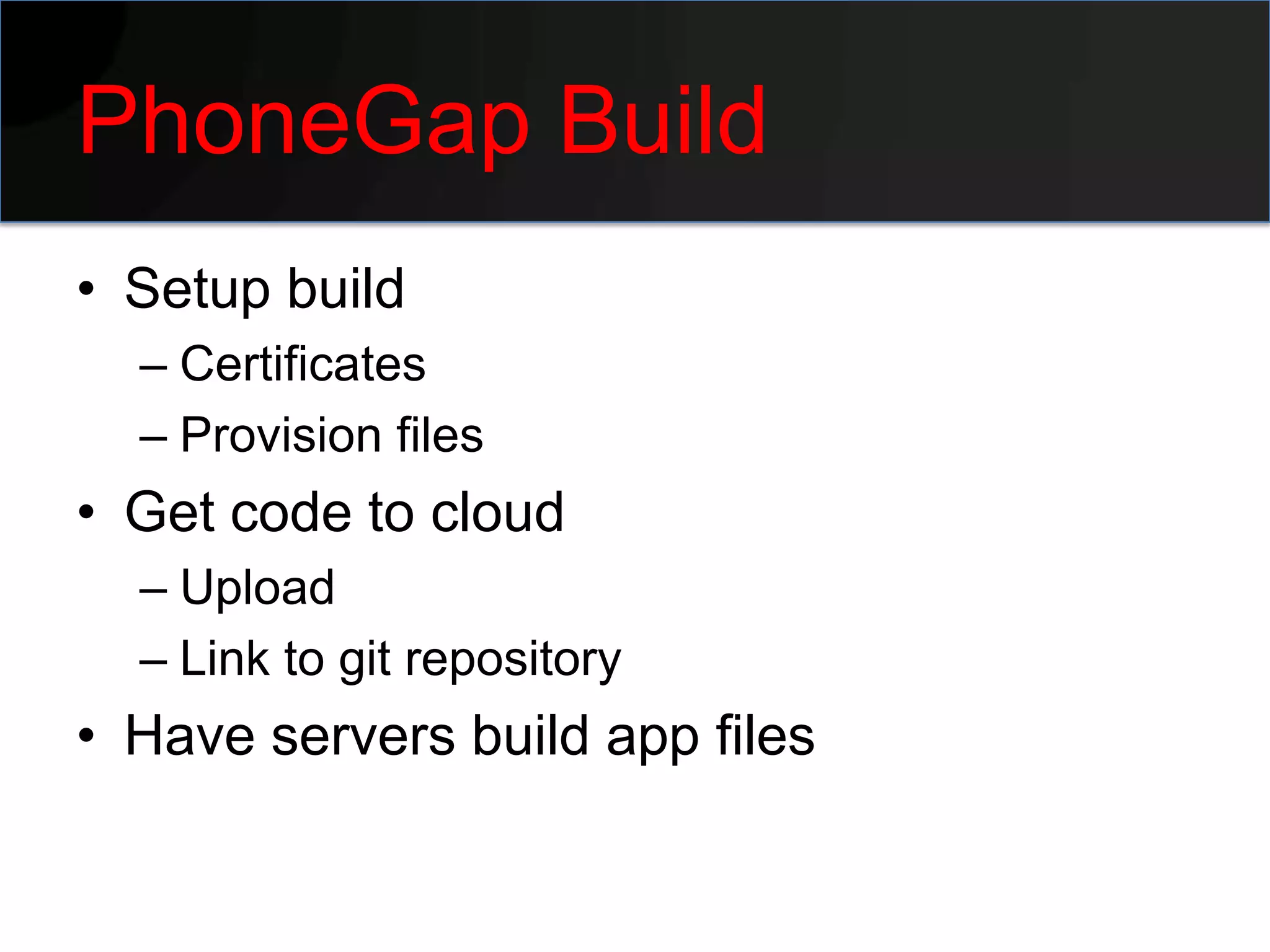 PhoneGap Build

• Setup build
  – Certificates
  – Provision files
• Get code to cloud
  – Upload
  – Link to git repository
• Have servers build app files